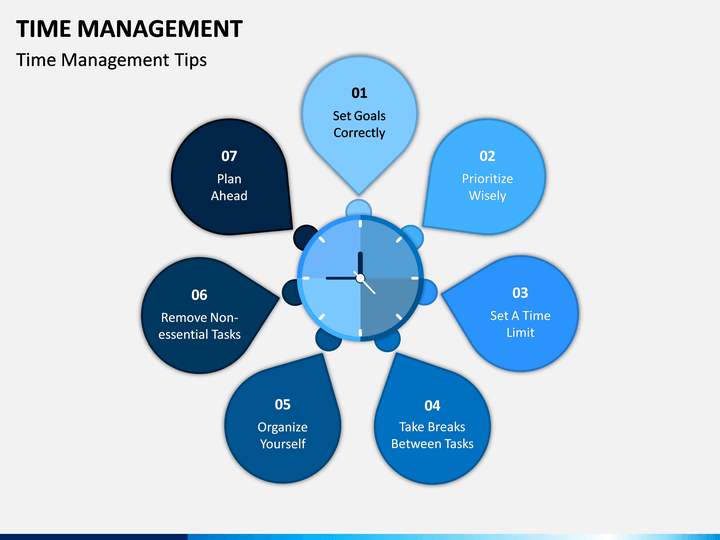 TIME MANAGEMENT

Time Management Tips

01
Set Goals Correctly

02
Prioritize Wisely

03
Set A Time Limit

04
Take Breaks Between Tasks

05
Organize Yourself

06
Remove Non-essential Tasks

07
Plan Ahead